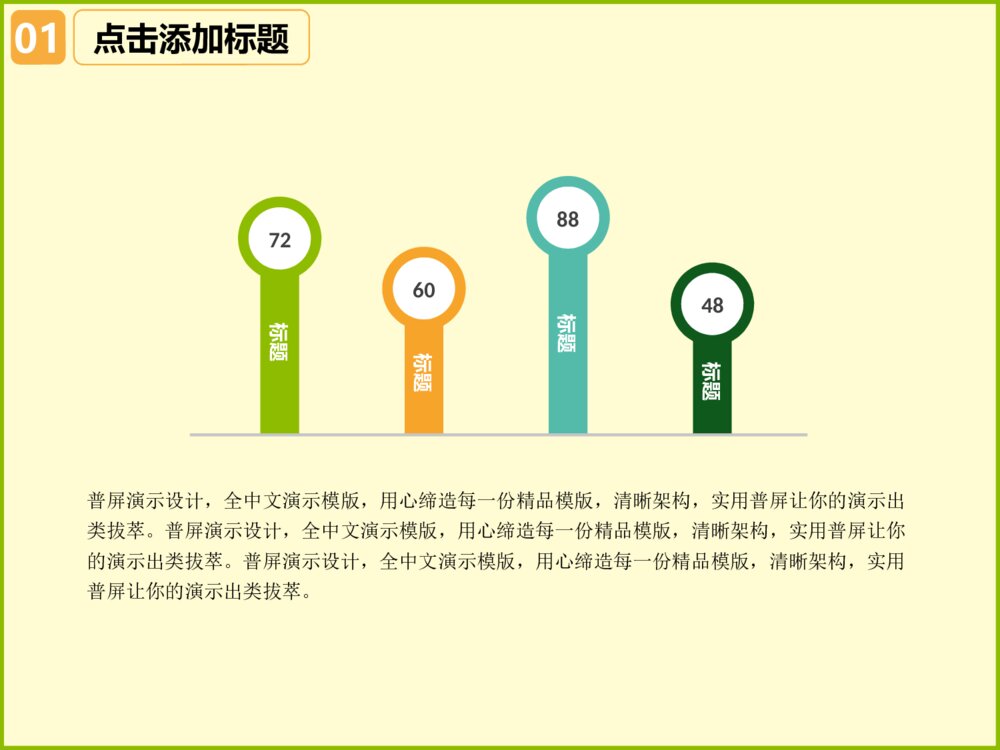 01 点击添加标题

72
标题

60
标题

88
标题

48
标题

普屏演示设计，全中文演示模版，用心缔造每一份精品模版，清晰架构，实用普屏让你的演示出类拔萃。普屏演示设计，全中文演示模版，用心缔造每一份精品模版，清晰架构，实用普屏让你的演示出类拔萃。普屏演示设计，全中文演示模版，用心缔造每一份精品模版，清晰架构，实用普屏让你的演示出类拔萃。